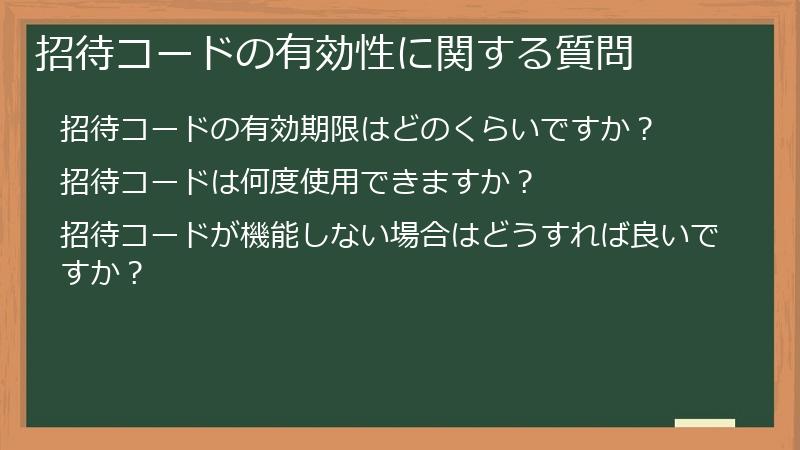 招待コードの有効性に関する質問

招待コードの有効期限はどのくらいですか？

招待コードは何度使用できますか？

招待コードが機能しない場合はどうすれば良いですか？